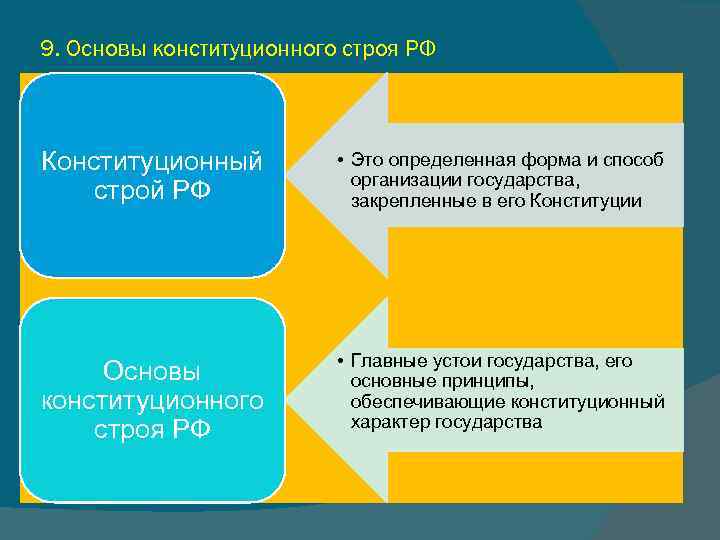 9. Основы конституционного строя РФ

Конституционный строй РФ

• Это определенная форма и способ организации государства, закрепленные в его Конституции

Основы конституционного строя РФ

• Главные устои государства, его основные принципы, обеспечивающие конституционный характер государства